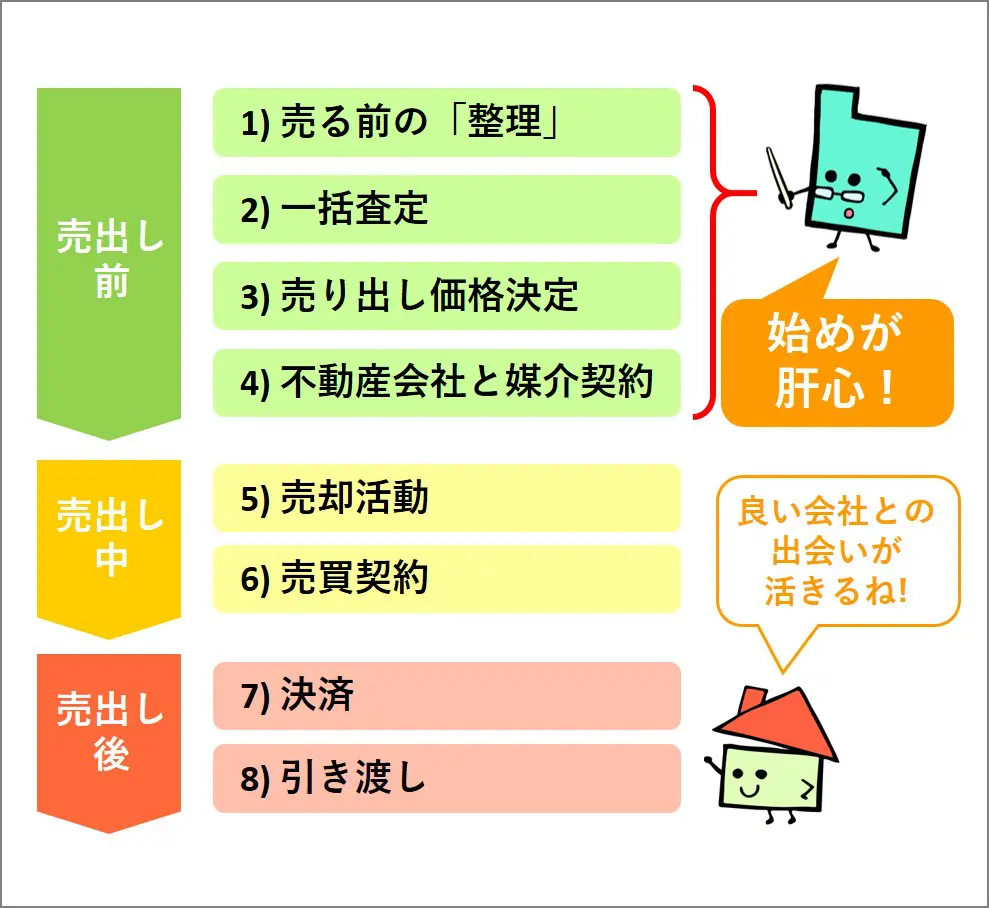 売出し前

1) 売る前の「整理」

2) 一括査定

3) 売り出し価格決定

4) 不動産会社と媒介契約

始めが肝心！

売出し中

5) 売却活動

6) 売買契約

良い会社との出会いが活きるね!

売出し後

7) 決済

8) 引き渡し